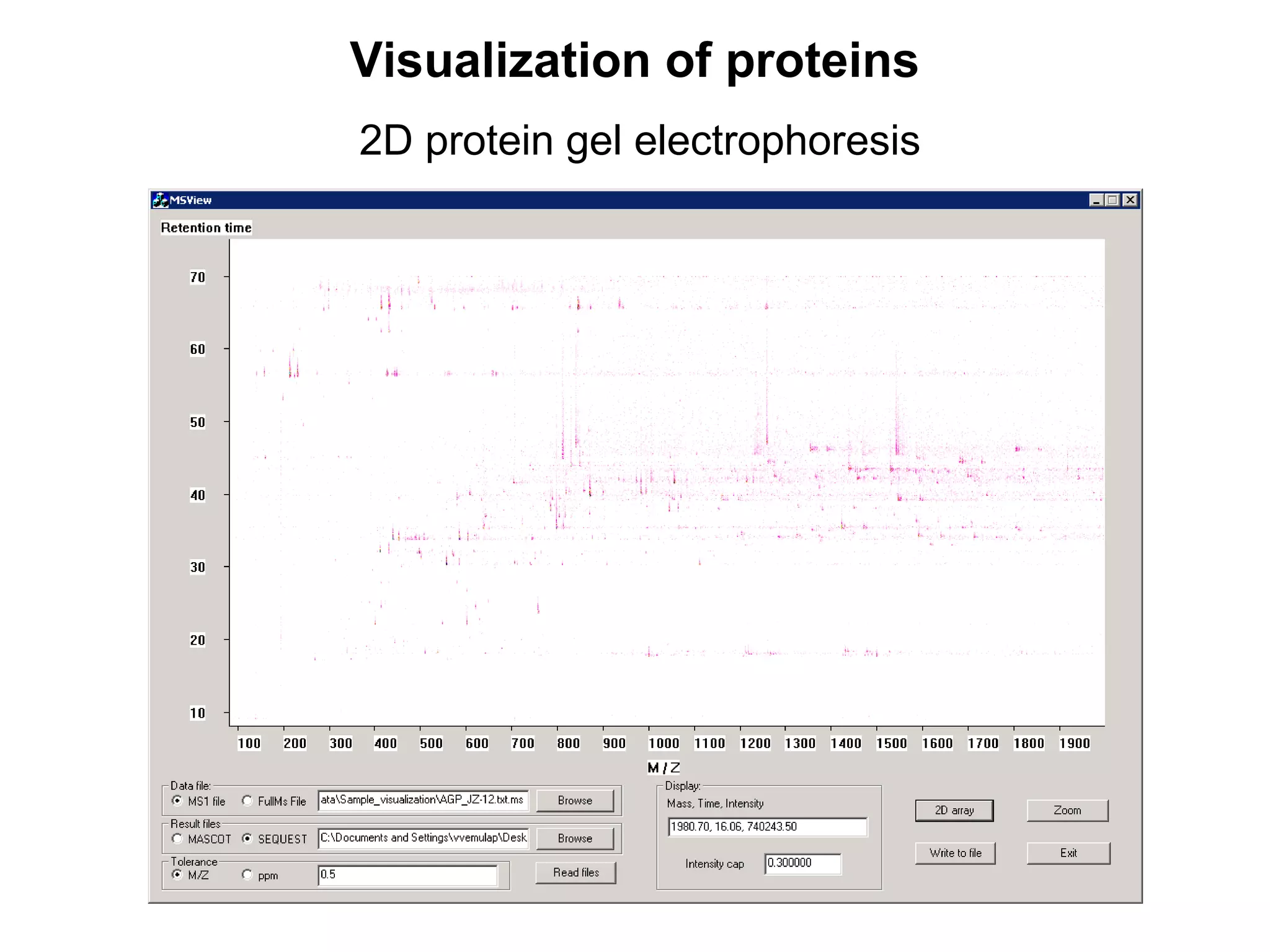 Visualization of proteins

2D protein gel electrophoresis

MSView

Retention time

70
60
50
40
30
20
10

100 200 300 400 500 600 700 800 900 1000 1100 1200 1300 1400 1500 1600 1700 1800 1900

M / Z

Data file:
MS1 file
FullMs File
ata\Sample_visualization\AGP_JZ-12.txt.ms
Browse

Result files
MASCOT
SEQUEST
C:\Documents and Settings\vvemulap\Desk
Browse

Tolerance
M/Z
ppm
0.5
Read files

Display:
Mass, Time, Intensity
1980.70, 16.06, 740243.50
Intensity cap
0.300000

2D array
Zoom
Write to file
Exit